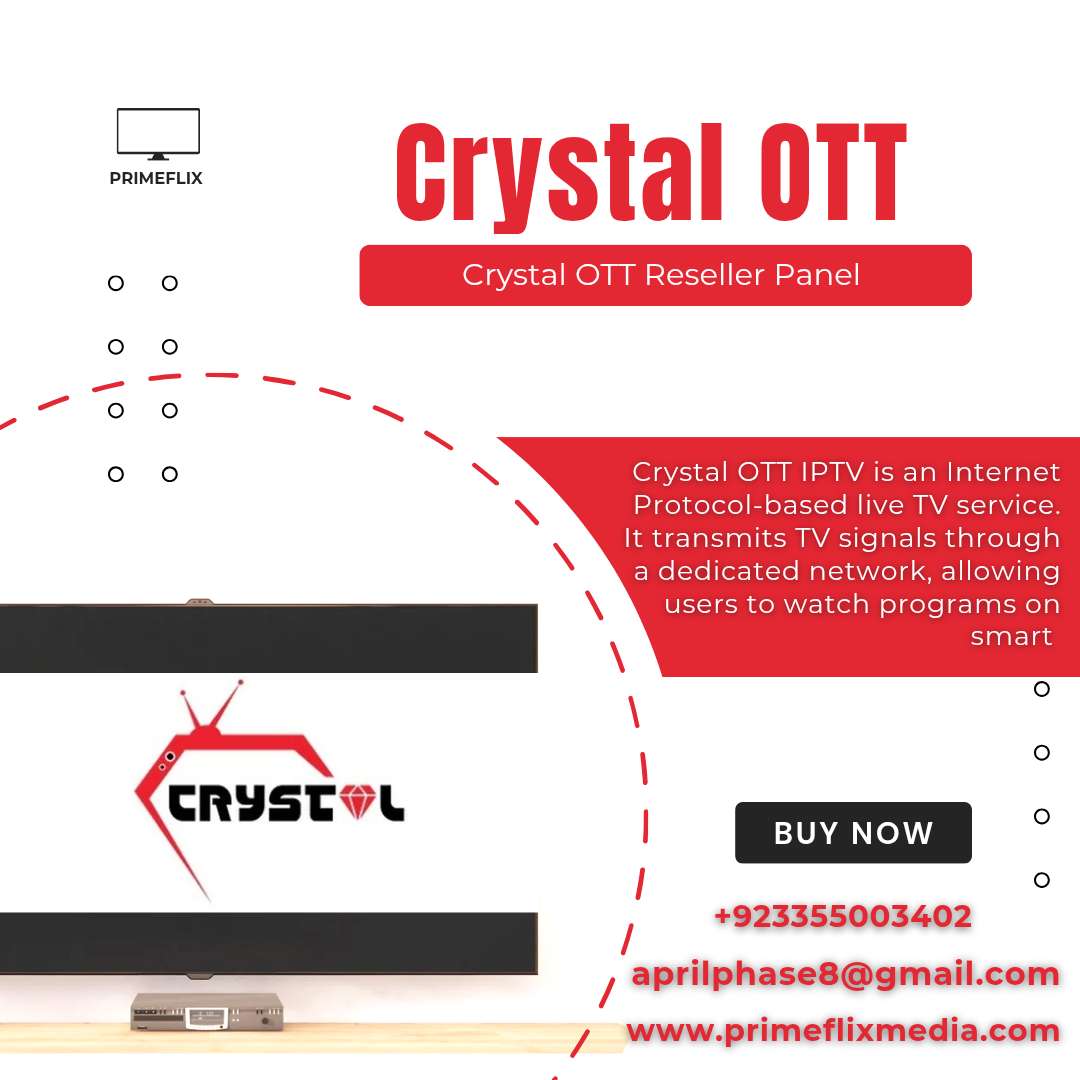 PRIMEFLIX

Crystal OTT

Crystal OTT Reseller Panel

Crystal OTT IPTV is an Internet Protocol-based live TV service. It transmits TV signals through a dedicated network, allowing users to watch programs on smart

CRYSTAL

BUY NOW

+923355003402

aprilphase8@gmail.com

www.primeflixmedia.com